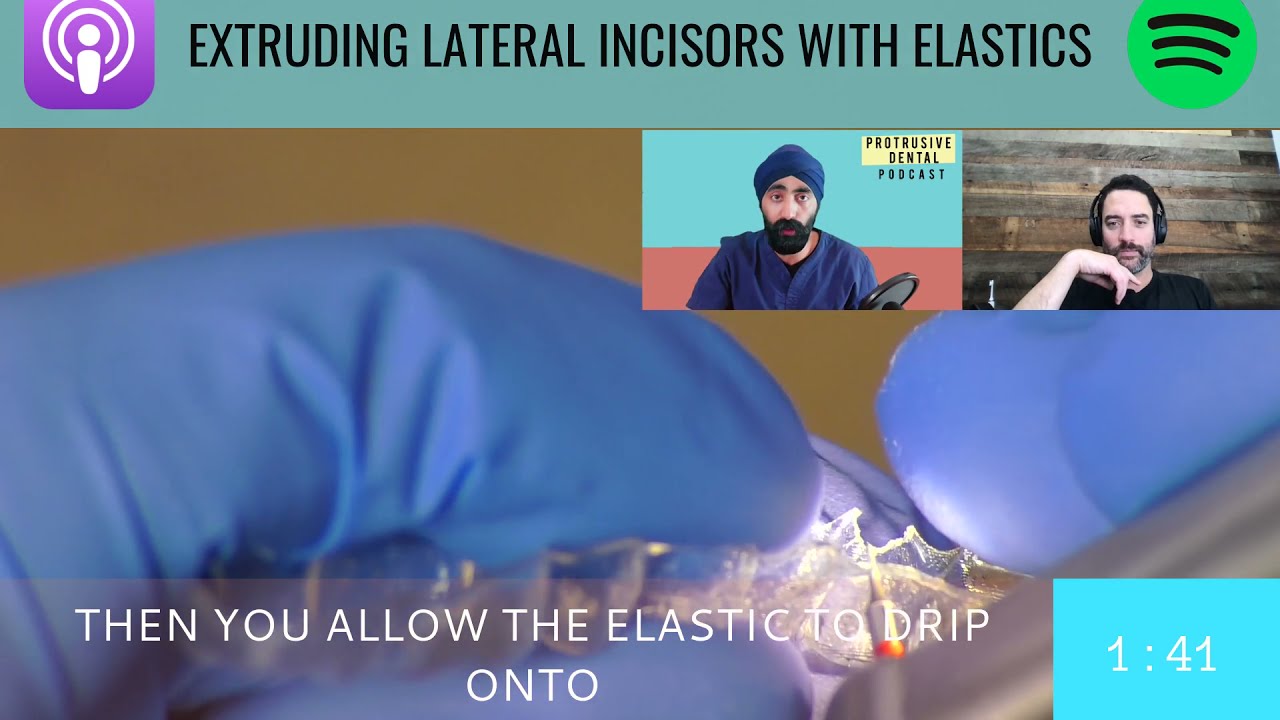 EXTRUDING LATERAL INCISORS WITH ELASTICS

PROTRUSIVE DENTAL PODCAST

THEN YOU ALLOW THE ELASTIC TO DRIP ONTO

1 : 41